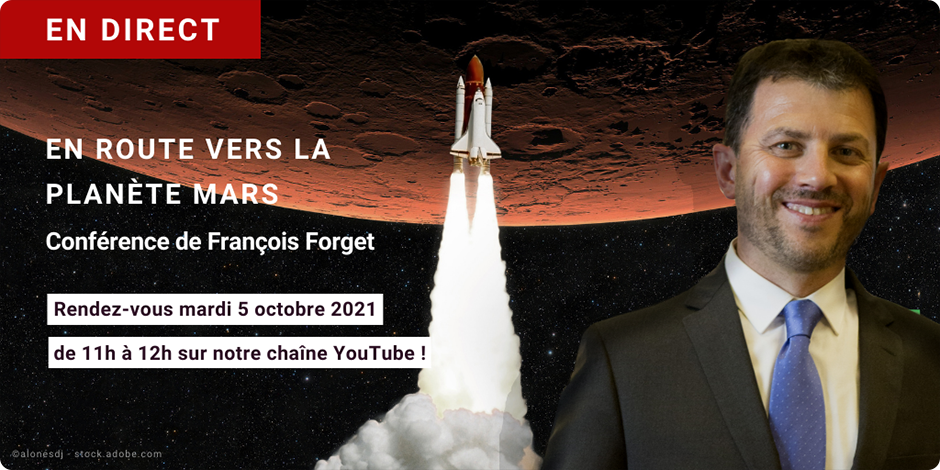 EN DIRECT

EN ROUTE VERS LA PLANÈTE MARS

Conférence de François Forget

Rendez-vous mardi 5 octobre 2021

de 11h à 12h sur notre chaîne YouTube !

©alonesdj - stock.adobe.com